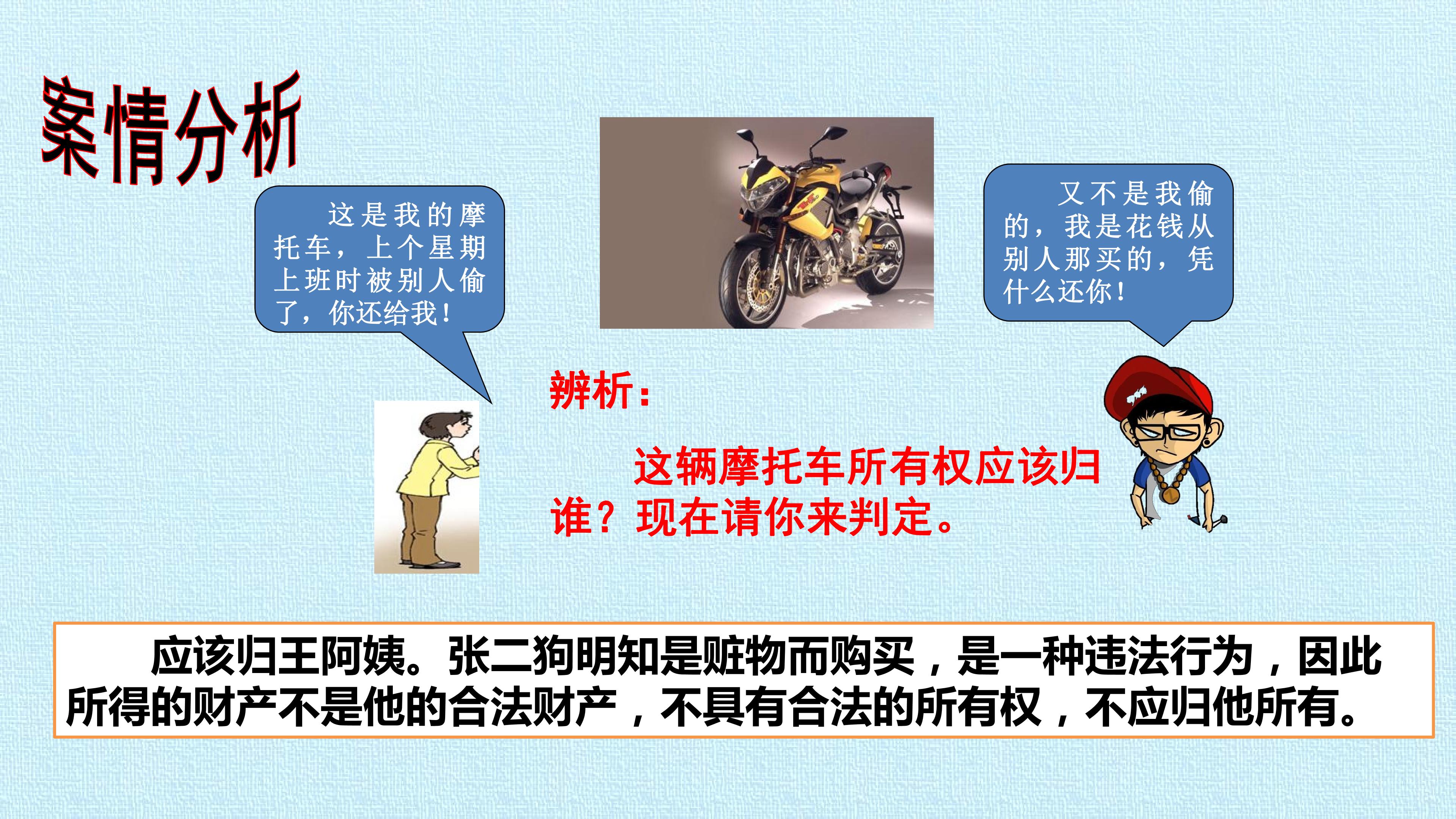 案情分析

这是我的摩托车，上个星期上班时被别人偷了，你还给我！

又不是我偷的，我是花钱从别人那买的，凭什么还你！

辨析：

这辆摩托车所有权应该归谁？现在请你来判定。

应该归王阿姨。张二狗明知是赃物而购买，是一种违法行为，因此所得的财产不是他的合法财产，不具有合法的所有权，不应归他所有。